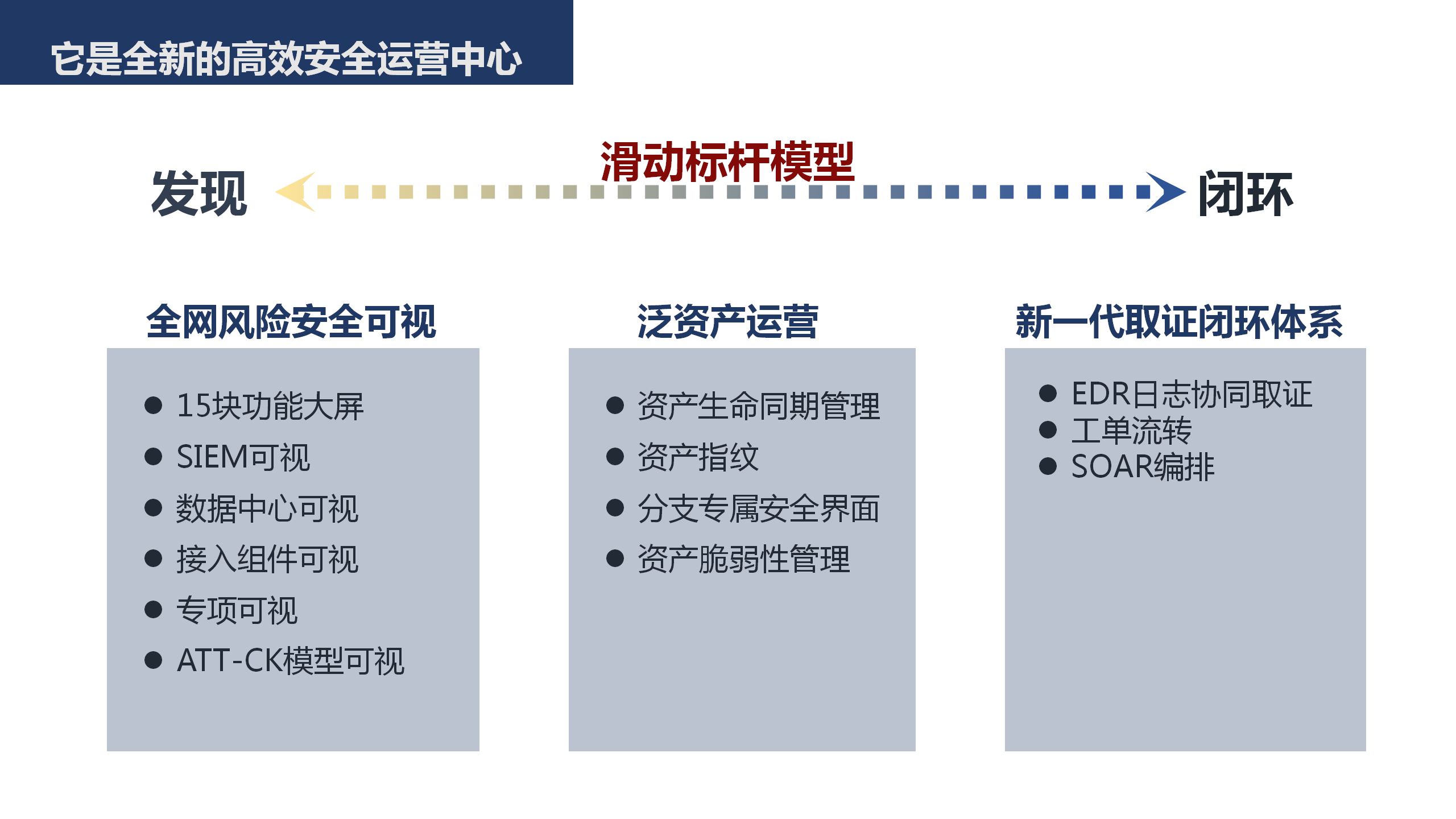 它是全新的高效安全运营中心

滑动标杆模型

发现

闭环

全网风险安全可视

- 15块功能大屏
- SIEM可视
- 数据中心可视
- 接入组件可视
- 专项可视
- ATT-CK模型可视

泛资产运营

- 资产生命同期管理
- 资产指纹
- 分支专属安全界面
- 资产脆弱性管理

新一代取证闭环体系

- EDR日志协同取证
- 工单流转
- SOAR编排